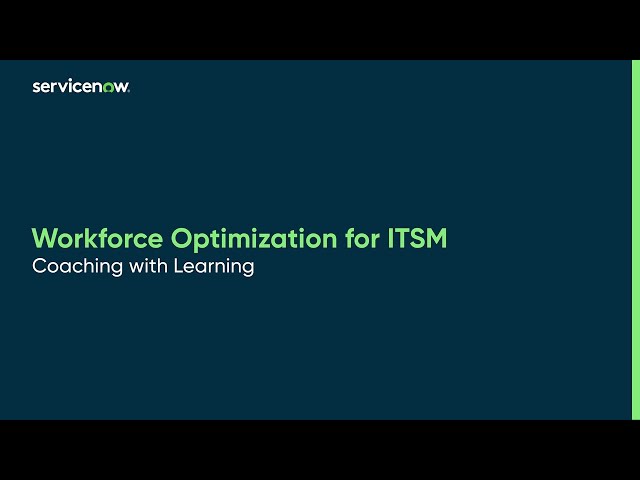 servicenow.

Workforce Optimization for ITSM
Coaching with Learning